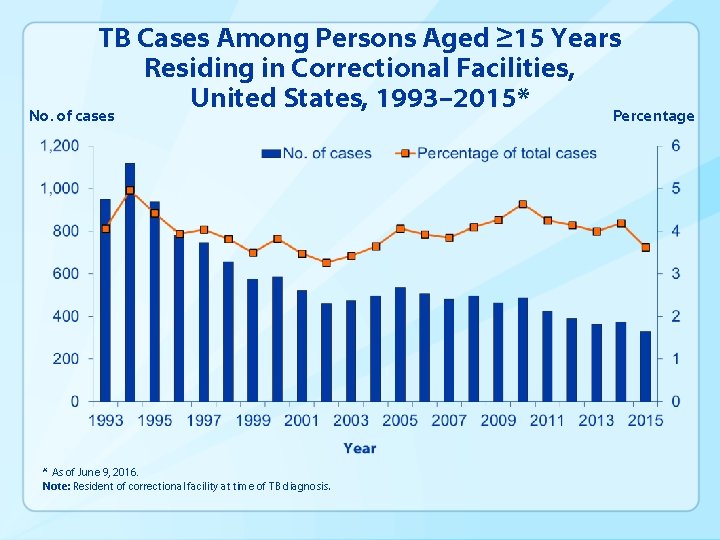 TB Cases Among Persons Aged ≥15 Years Residing in Correctional Facilities, United States, 1993–2015*

No. of cases

Percentage

No. of cases

Percentage of total cases

1,200
1,000
800
600
400
200
0

6
5
4
3
2
1
0

1993 1995 1997 1999 2001 2003 2005 2007 2009 2011 2013 2015

Year

* As of June 9, 2016.
Note: Resident of correctional facility at time of TB diagnosis.